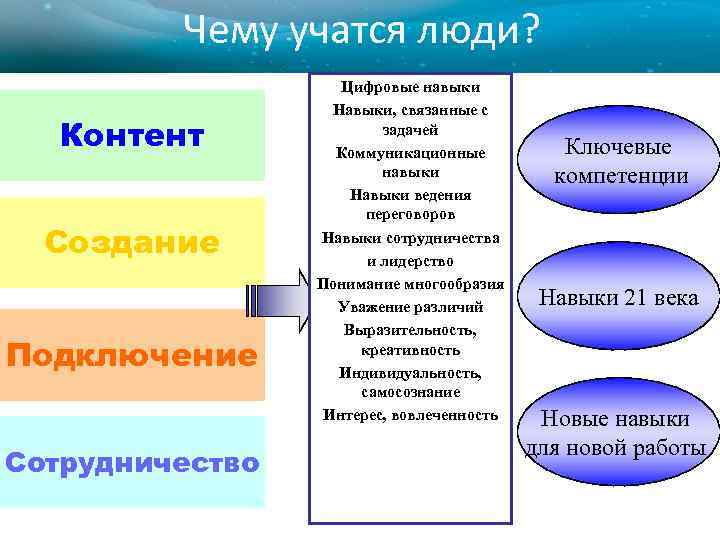 Чему учатся люди?

Контент

Создание

Подключение

Сотрудничество

Цифровые навыки
Навыки, связанные с задачей
Коммуникационные навыки
Навыки ведения переговоров
Навыки сотрудничества и лидерство
Понимание многообразия
Уважение различий
Выразительность, креативность
Индивидуальность, самосознание
Интерес, вовлеченность

Ключевые компетенции

Навыки 21 века

Новые навыки для новой работы